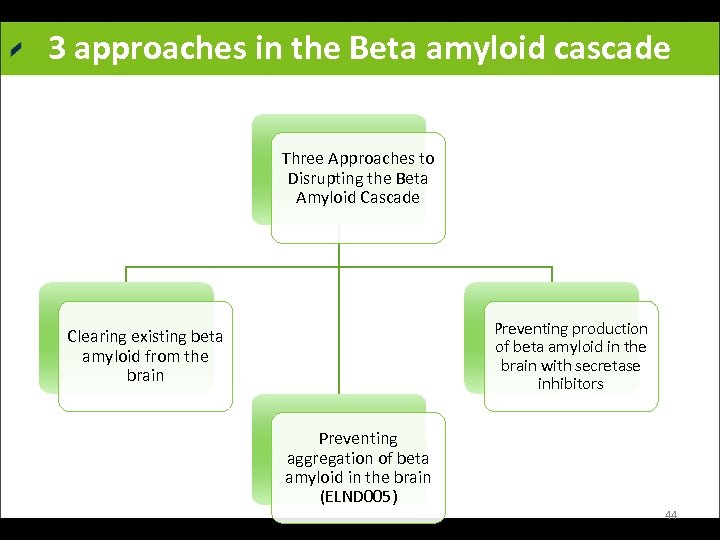 3 approaches in the Beta amyloid cascade

Three Approaches to Disrupting the Beta Amyloid Cascade

Clearing existing beta amyloid from the brain

Preventing aggregation of beta amyloid in the brain (ELND005)

Preventing production of beta amyloid in the brain with secretase inhibitors

44